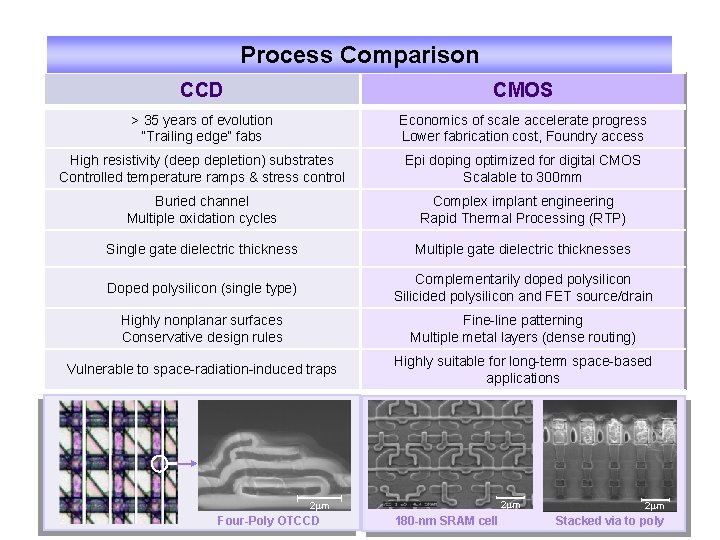 Process Comparison

| CCD | CMOS |
|---|---|
| > 35 years of evolution "Trailing edge" fabs | Economics of scale accelerate progress Lower fabrication cost, Foundry access |
| High resistivity (deep depletion) substrates Controlled temperature ramps & stress control | Epi doping optimized for digital CMOS Scalable to 300mm |
| Buried channel Multiple oxidation cycles | Complex implant engineering Rapid Thermal Processing (RTP) |
| Single gate dielectric thickness | Multiple gate dielectric thicknesses |
| Doped polysilicon (single type) | Complementarily doped polysilicon Silicided polysilicon and FET source/drain |
| Highly nonplanar surfaces Conservative design rules | Fine-line patterning Multiple metal layers (dense routing) |
| Vulnerable to space-radiation-induced traps | Highly suitable for long-term space-based applications |

2μm
Four-Poly OTCCD

2μm
180-nm SRAM cell

2μm
Stacked via to poly